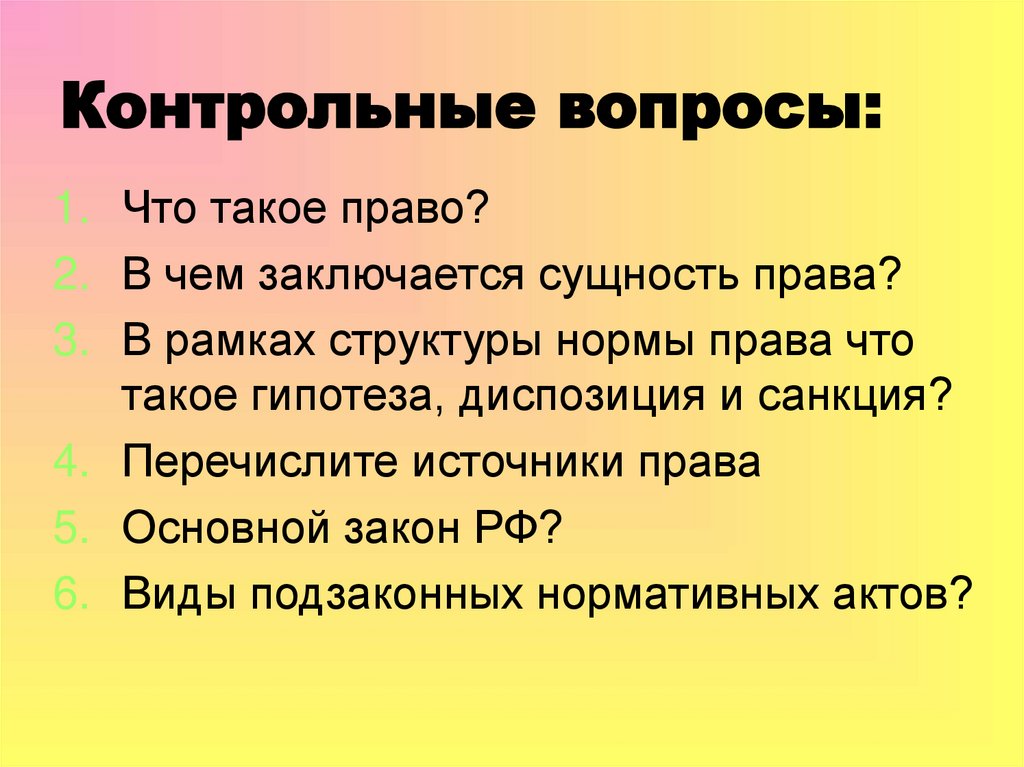 Контрольные вопросы:

1. Что такое право?
2. В чем заключается сущность права?
3. В рамках структуры нормы права что такое гипотеза, диспозиция и санкция?
4. Перечислите источники права
5. Основной закон РФ?
6. Виды подзаконных нормативных актов?